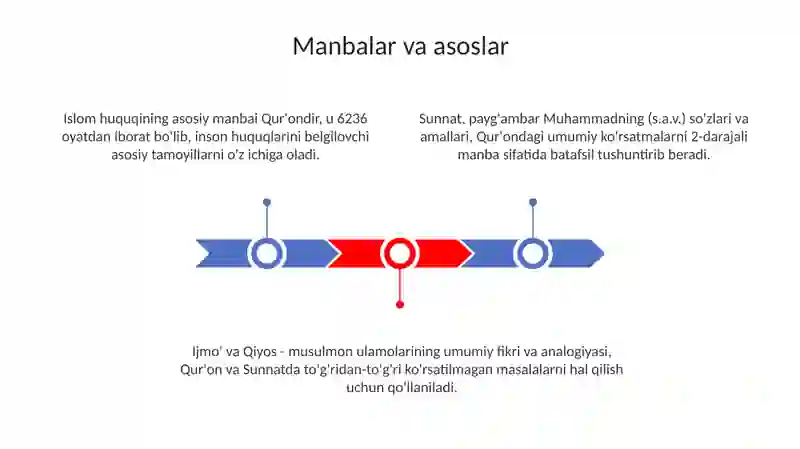 Manbalar va asoslar

Islom huquqining asosiy manbai Qur'ondir, u 6236 oyatdan iborat bo'lib, inson huquqlarini belgilovchi asosiy tamoyillarni o'z ichiga oladi.

Sunnat, payg'ambar Muhammadning (s.a.v.) so'zlari va amallari, Qur'ondagi umumiy ko'rsatmalarni 2-darajali manba sifatida batafsil tushuntirib beradi.

Ijmo' va Qiyos - musulmon ulamolarining umumiy fikri va analogiyasi, Qur'on va Sunnatda to'g'ridan-to'g'ri ko'rsatilmagan masalalarni hal qilish uchun qo'llaniladi.